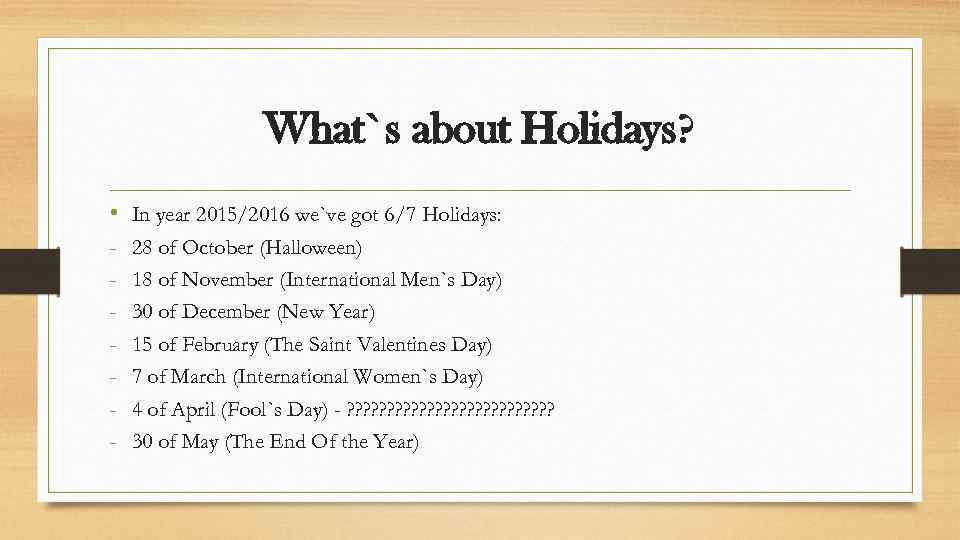 What`s about Holidays?

• In year 2015/2016 we`ve got 6/7 Holidays:
- 28 of October (Halloween)
- 18 of November (International Men`s Day)
- 30 of December (New Year)
- 15 of February (The Saint Valentines Day)
- 7 of March (International Women`s Day)
- 4 of April (Fool`s Day) - ??????????????????????????
- 30 of May (The End Of the Year)